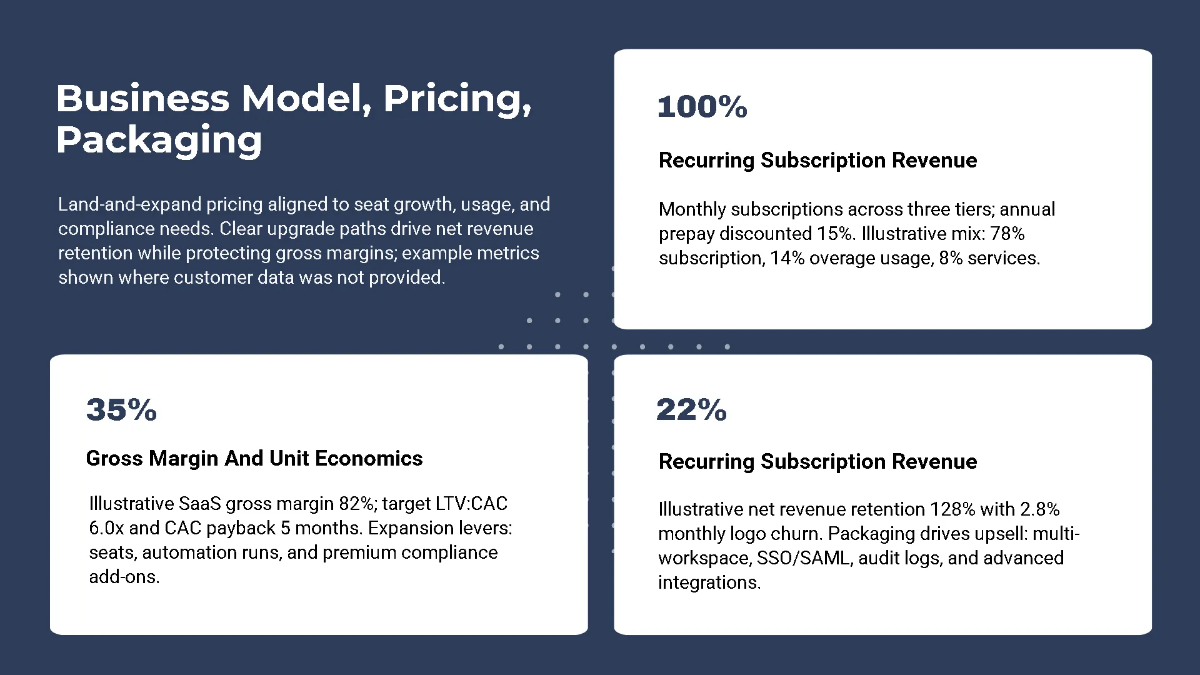 Business Model, Pricing, Packaging

Land-and-expand pricing aligned to seat growth, usage, and compliance needs. Clear upgrade paths drive net revenue retention while protecting gross margins; example metrics shown where customer data was not provided.

100%

Recurring Subscription Revenue

Monthly subscriptions across three tiers; annual prepay discounted 15%. Illustrative mix: 78% subscription, 14% overage usage, 8% services.

35%

Gross Margin And Unit Economics

Illustrative SaaS gross margin 82%; target LTV:CAC 6.0x and CAC payback 5 months. Expansion levers: seats, automation runs, and premium compliance add-ons.

22%

Recurring Subscription Revenue

Illustrative net revenue retention 128% with 2.8% monthly logo churn. Packaging drives upsell: multi-workspace, SSO/SAML, audit logs, and advanced integrations.